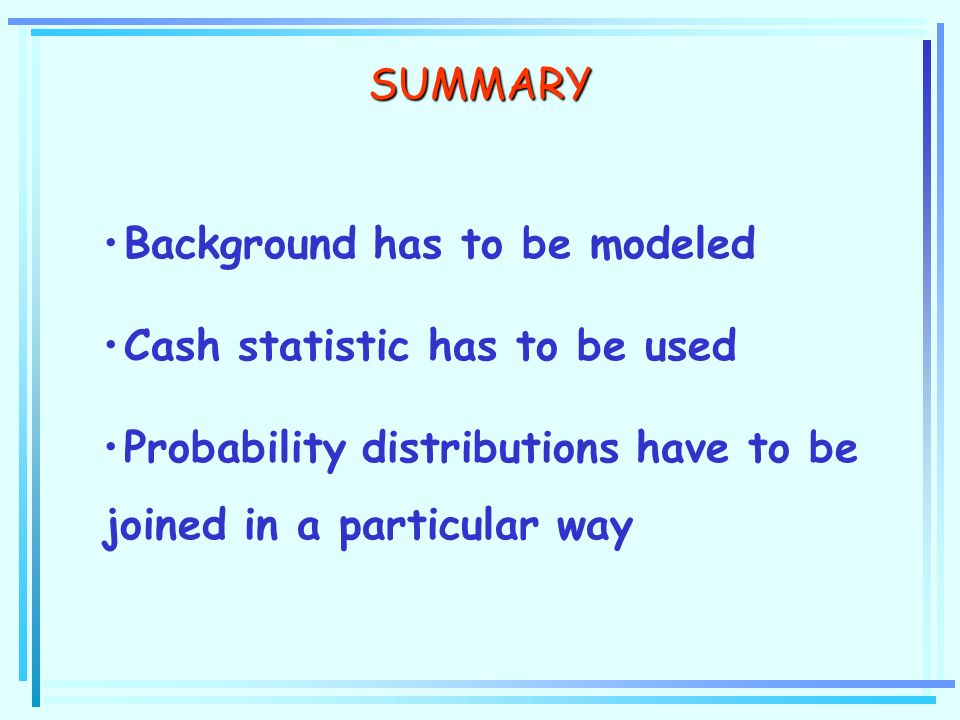 SUMMARY

•Background has to be modeled

•Cash statistic has to be used

•Probability distributions have to be joined in a particular way